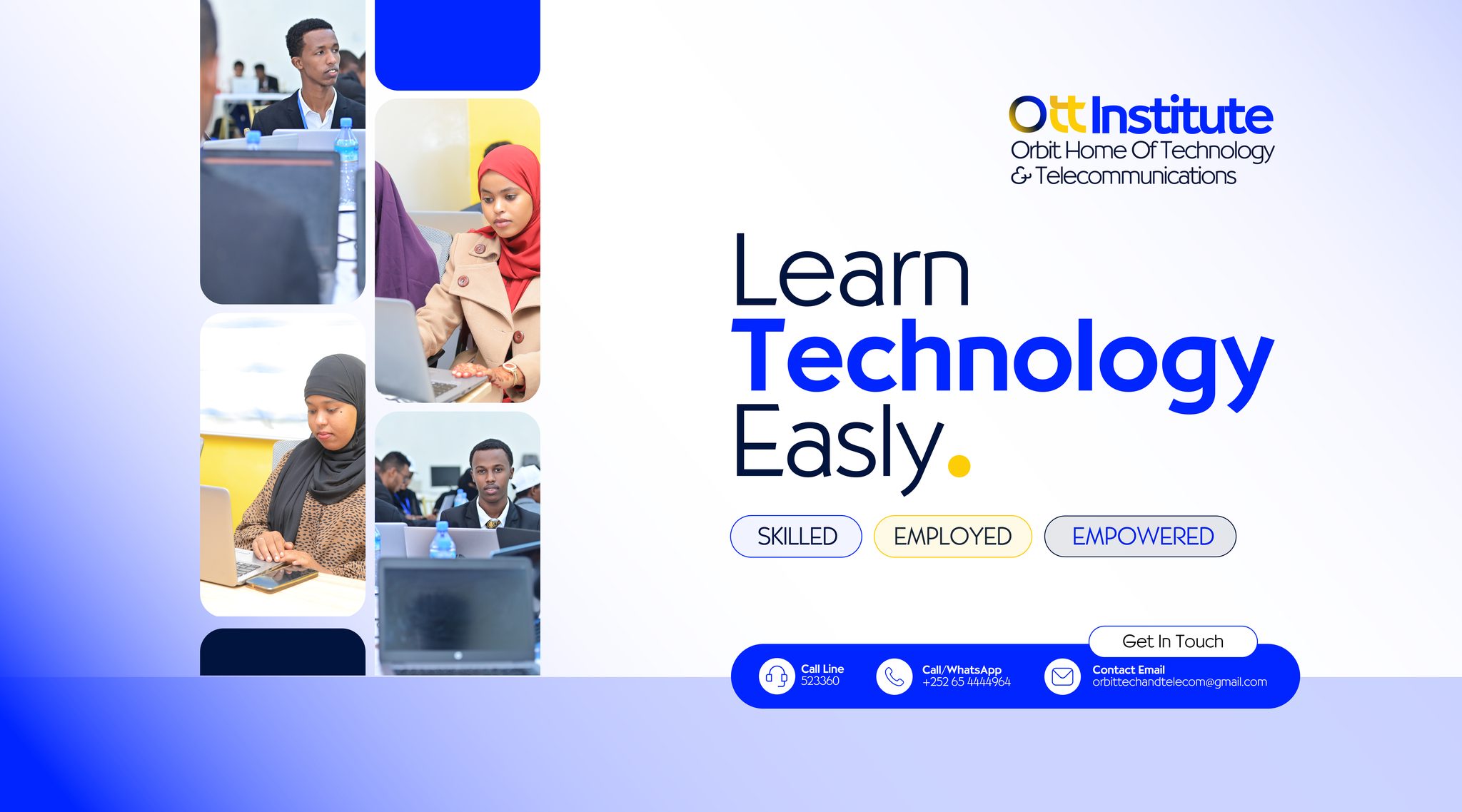 Ott Institute
Orbit Home Of Technology & Telecommunications

Learn Technology Easly.

SKILLED EMPLOYED EMPOWERED

Get In Touch

Call Line
523360

Call/WhatsApp
+252 65 4444964

Contact Email
orbittechandtelecom@gmail.com